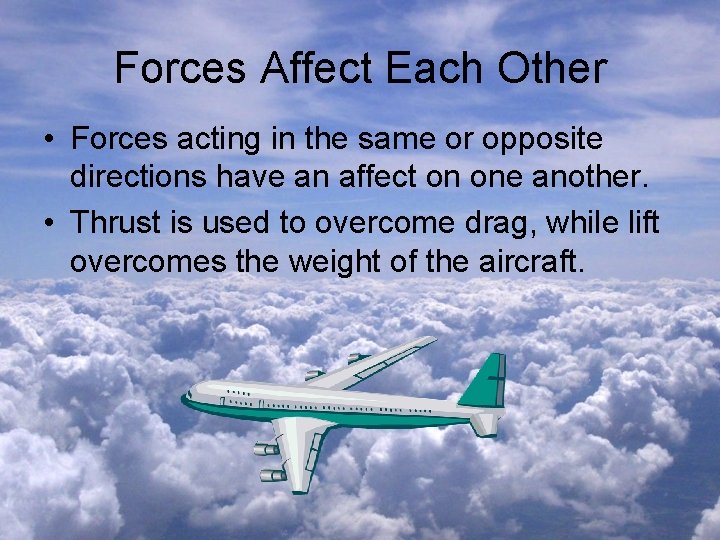 Forces Affect Each Other

• Forces acting in the same or opposite directions have an affect on one another.

• Thrust is used to overcome drag, while lift overcomes the weight of the aircraft.